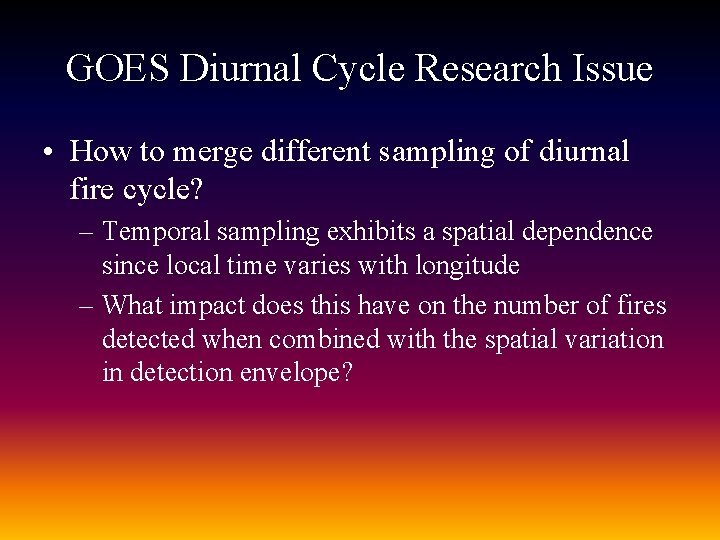 GOES Diurnal Cycle Research Issue

• How to merge different sampling of diurnal fire cycle?

– Temporal sampling exhibits a spatial dependence since local time varies with longitude

– What impact does this have on the number of fires detected when combined with the spatial variation in detection envelope?